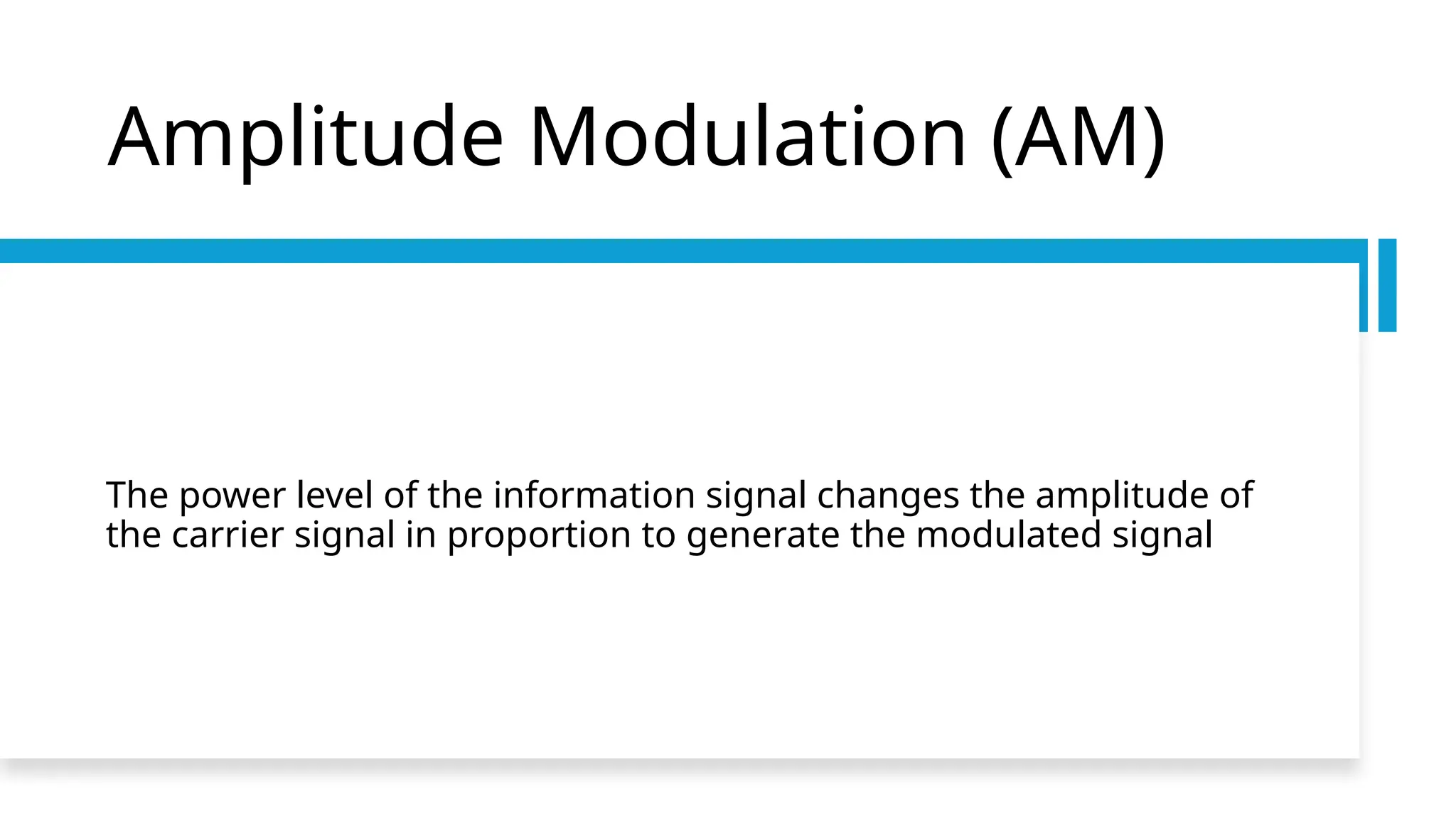 Amplitude Modulation (AM)

The power level of the information signal changes the amplitude of the carrier signal in proportion to generate the modulated signal